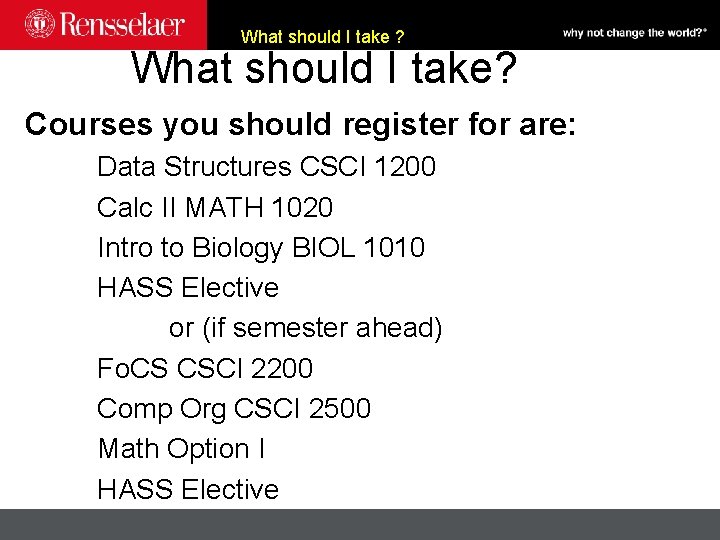 Rensselaer

What should I take ?

why not change the world?®

What should I take?

Courses you should register for are:

Data Structures CSCI 1200

Calc II MATH 1020

Intro to Biology BIOL 1010

HASS Elective

or (if semester ahead)

FoCS CSCI 2200

Comp Org CSCI 2500

Math Option I

HASS Elective